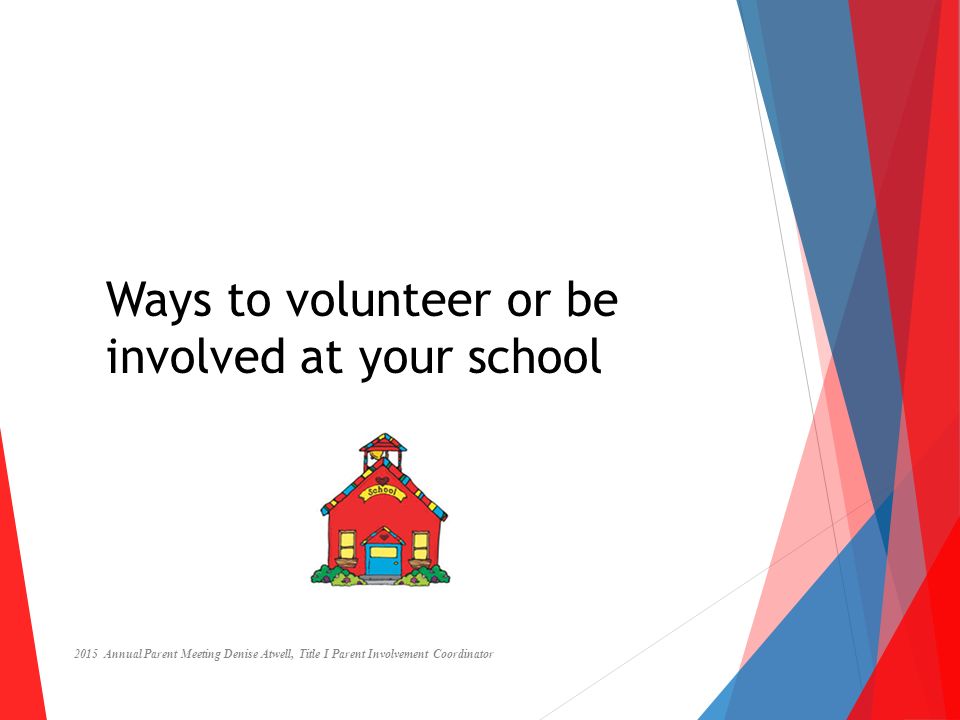 Ways to volunteer or be involved at your school

School

2015 Annual Parent Meeting Denise Atwell, Title I Parent Involvement Coordinator